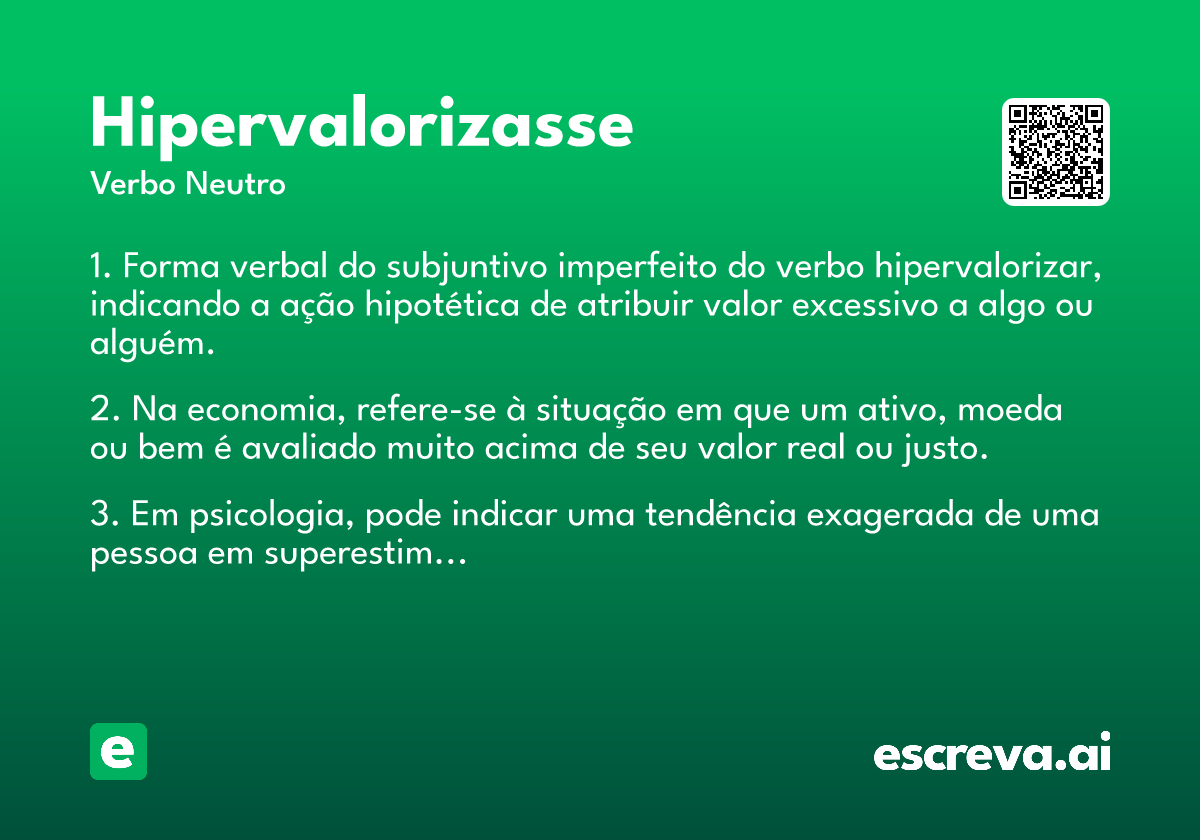 Hipervalorizasse
Verbo Neutro

1. Forma verbal do subjuntivo imperfeito do verbo hipervalorizar, indicando a ação hipotética de atribuir valor excessivo a algo ou alguém.

2. Na economia, refere-se à situação em que um ativo, moeda ou bem é avaliado muito acima de seu valor real ou justo.

3. Em psicologia, pode indicar uma tendência exagerada de uma pessoa em superestim…

e

escreva.ai